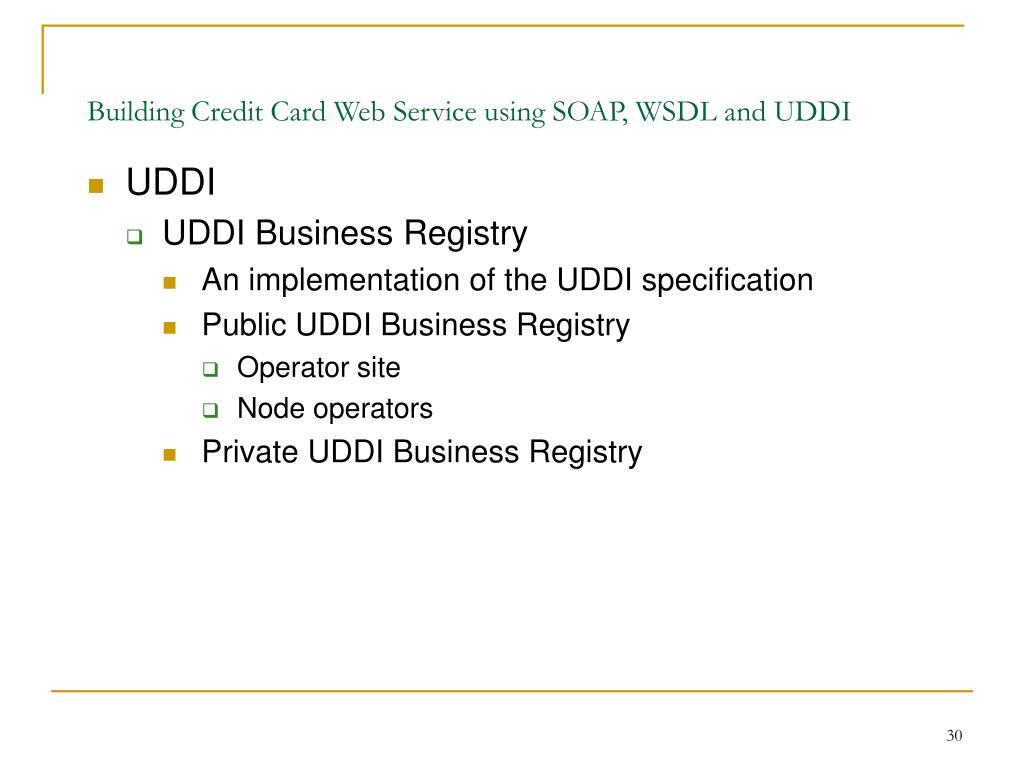 Building Credit Card Web Service using SOAP, WSDL and UDDI

UDDI

UDDI Business Registry

An implementation of the UDDI specification

Public UDDI Business Registry

Operator site

Node operators

Private UDDI Business Registry

30